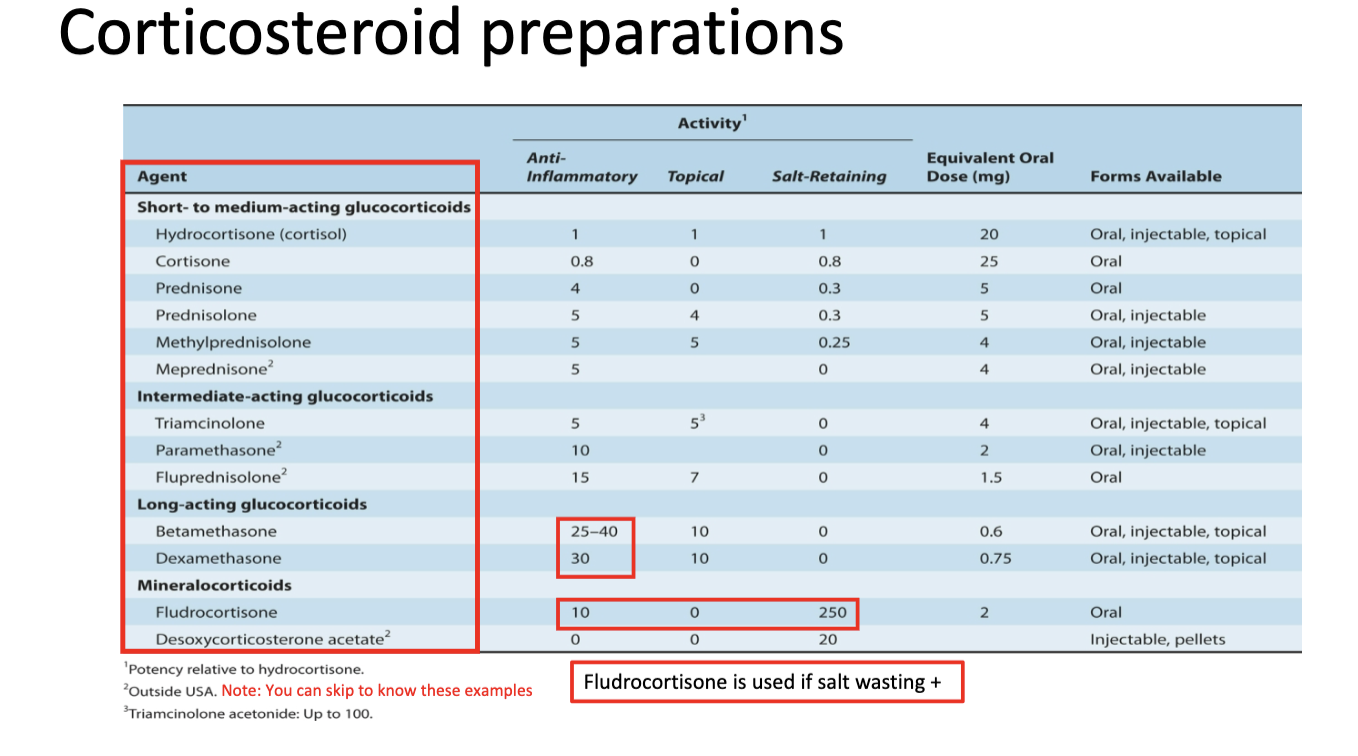 Corticosteroid preparations

| Agent | Activity$^1$ Anti-Inflammatory | Activity$^1$ Topical | Activity$^1$ Salt-Retaining | Equivalent Oral Dose (mg) | Forms Available |
|---|---|---|---|---|---|
| **Short- to medium-acting glucocorticoids** | | | | | |
| Hydrocortisone (cortisol) | 1 | 1 | 1 | 20 | Oral, injectable, topical |
| Cortisone | 0.8 | 0 | 0.8 | 25 | Oral |
| Prednisone | 4 | 0 | 0.3 | 5 | Oral |
| Prednisolone | 5 | 4 | 0.3 | 5 | Oral, injectable |
| Methylprednisolone | 5 | 5 | 0.25 | 4 | Oral, injectable |
| Meprednisone$^2$ | 5 | | 0 | 4 | Oral, injectable |
| **Intermediate-acting glucocorticoids** | | | | | |
| Triamcinolone | 5 | $5^3$ | 0 | 4 | Oral, injectable, topical |
| Paramethasone$^2$ | 10 | | 0 | 2 | Oral, injectable |
| Fluprednisolone$^2$ | 15 | 7 | 0 | 1.5 | Oral |
| **Long-acting glucocorticoids** | | | | | |
| Betamethasone | 25–40 | 10 | 0 | 0.6 | Oral, injectable, topical |
| Dexamethasone | 30 | 10 | 0 | 0.75 | Oral, injectable, topical |
| **Mineralocorticoids** | | | | | |
| Fludrocortisone | 10 | 0 | 250 | 2 | Oral |
| Desoxycorticosterone acetate$^2$ | 0 | 0 | 20 | | Injectable, pellets |

$^1$Potency relative to hydrocortisone.
$^2$Outside USA. Note: You can skip to know these examples
$^3$Triamcinolone acetonide: Up to 100.

Fludrocortisone is used if salt wasting +